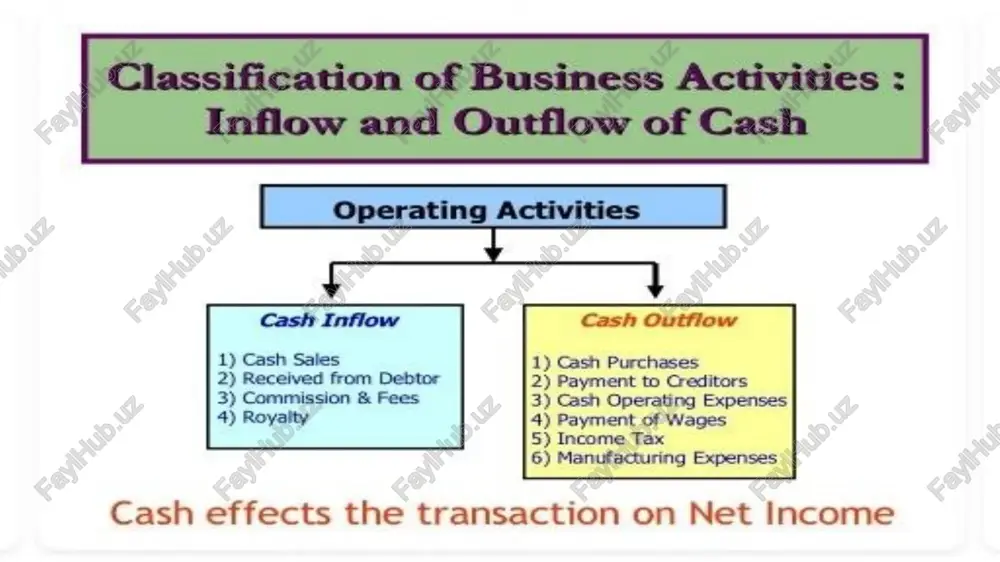 Classification of Business Activities : Inflow and Outflow of Cash

Operating Activities

Cash Inflow

1) Cash Sales
2) Received from Debtor
3) Commission & Fees
4) Royalty

Cash Outflow

1) Cash Purchases
2) Payment to Creditors
3) Cash Operating Expenses
4) Payment of Wages
5) Income Tax
6) Manufacturing Expenses

Cash effects the transaction on Net Income

FaylHub.uz